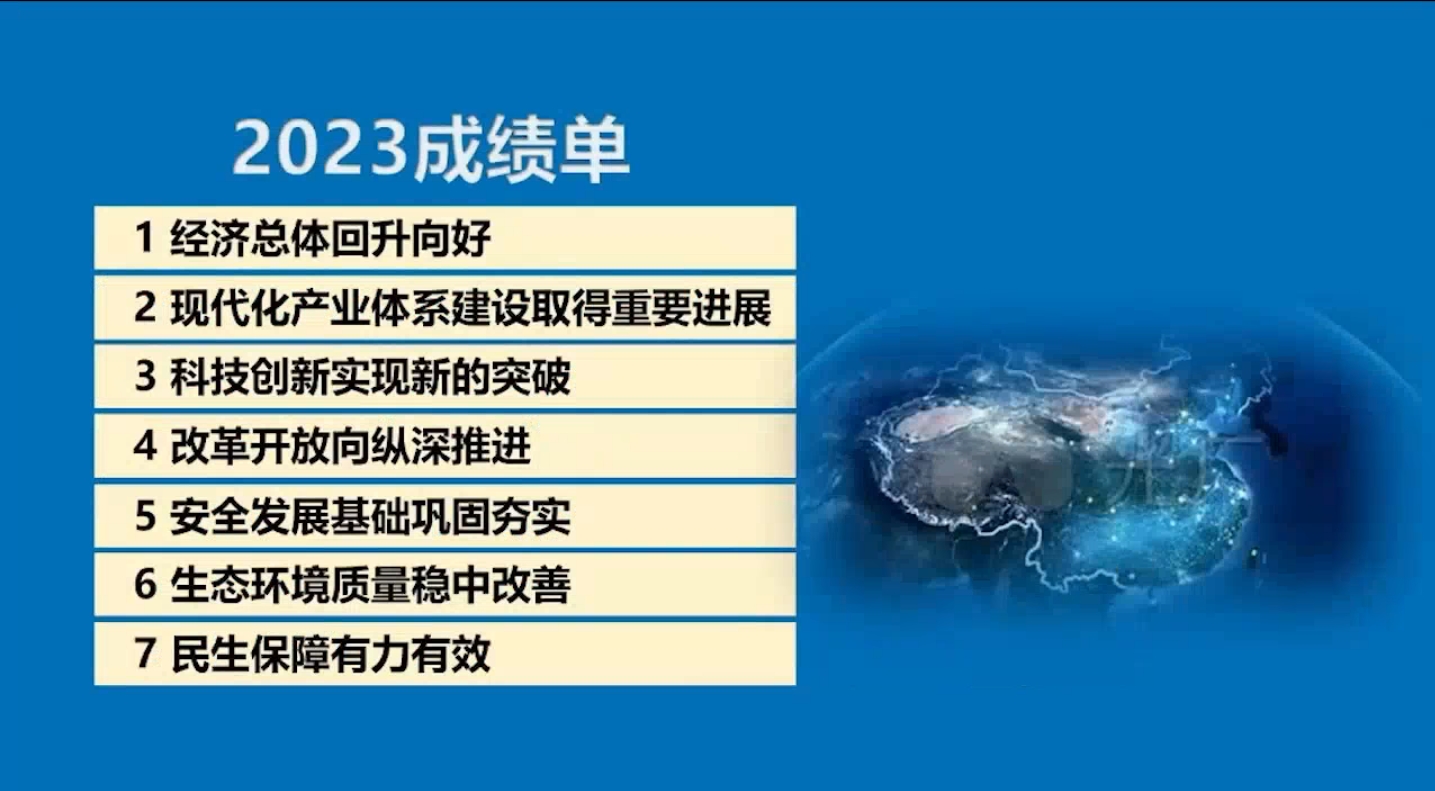 2023成绩单

1 经济总体回升向好

2 现代化产业体系建设取得重要进展

3 科技创新实现新的突破

4 改革开放向纵深推进

5 安全发展基础巩固夯实

6 生态环境质量稳中改善

7 民生保障有力有效